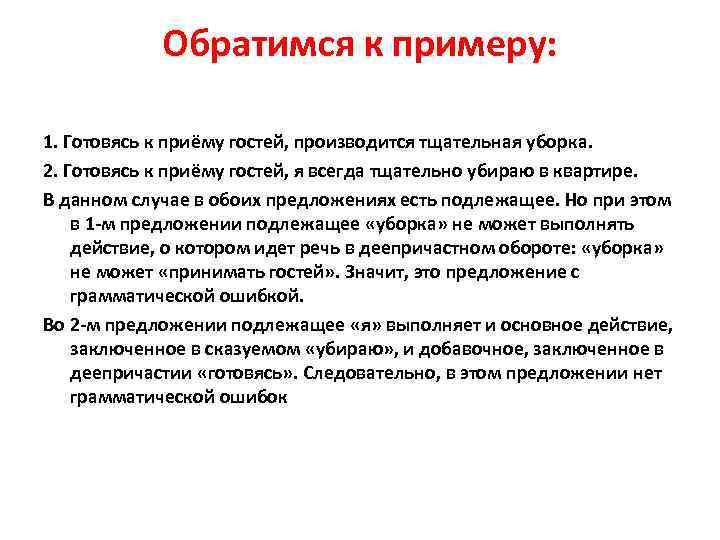 Обратимся к примеру:

1. Готовясь к приёму гостей, производится тщательная уборка.

2. Готовясь к приёму гостей, я всегда тщательно убираю в квартире.

В данном случае в обоих предложениях есть подлежащее. Но при этом в 1-м предложении подлежащее «уборка» не может выполнять действие, о котором идет речь в деепричастном обороте: «уборка» не может «принимать гостей». Значит, это предложение с грамматической ошибкой.

Во 2-м предложении подлежащее «я» выполняет и основное действие, заключенное в сказуемом «убираю», и добавочное, заключенное в деепричастии «готовясь». Следовательно, в этом предложении нет грамматической ошибок